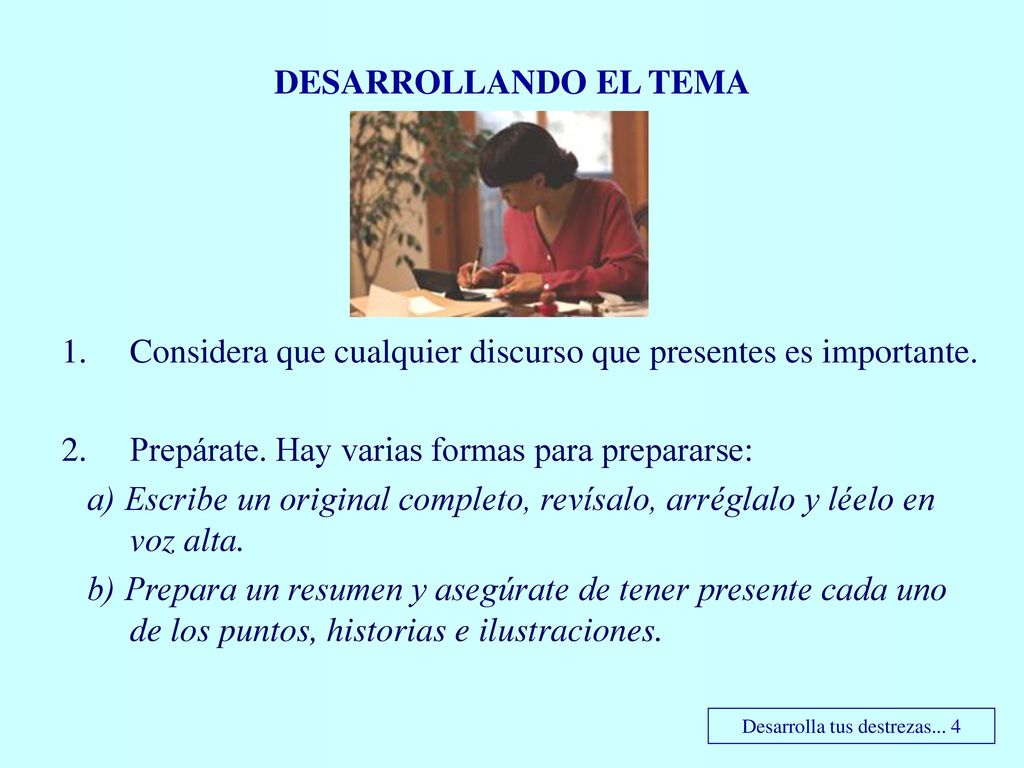 DESARROLLANDO EL TEMA

1. Considera que cualquier discurso que presentes es importante.

2. Prepárate. Hay varias formas para prepararse:

a) Escribe un original completo, revísalo, arréglalo y léelo en voz alta.

b) Prepara un resumen y asegúrate de tener presente cada uno de los puntos, historias e ilustraciones.

Desarrolla tus destrezas... 4